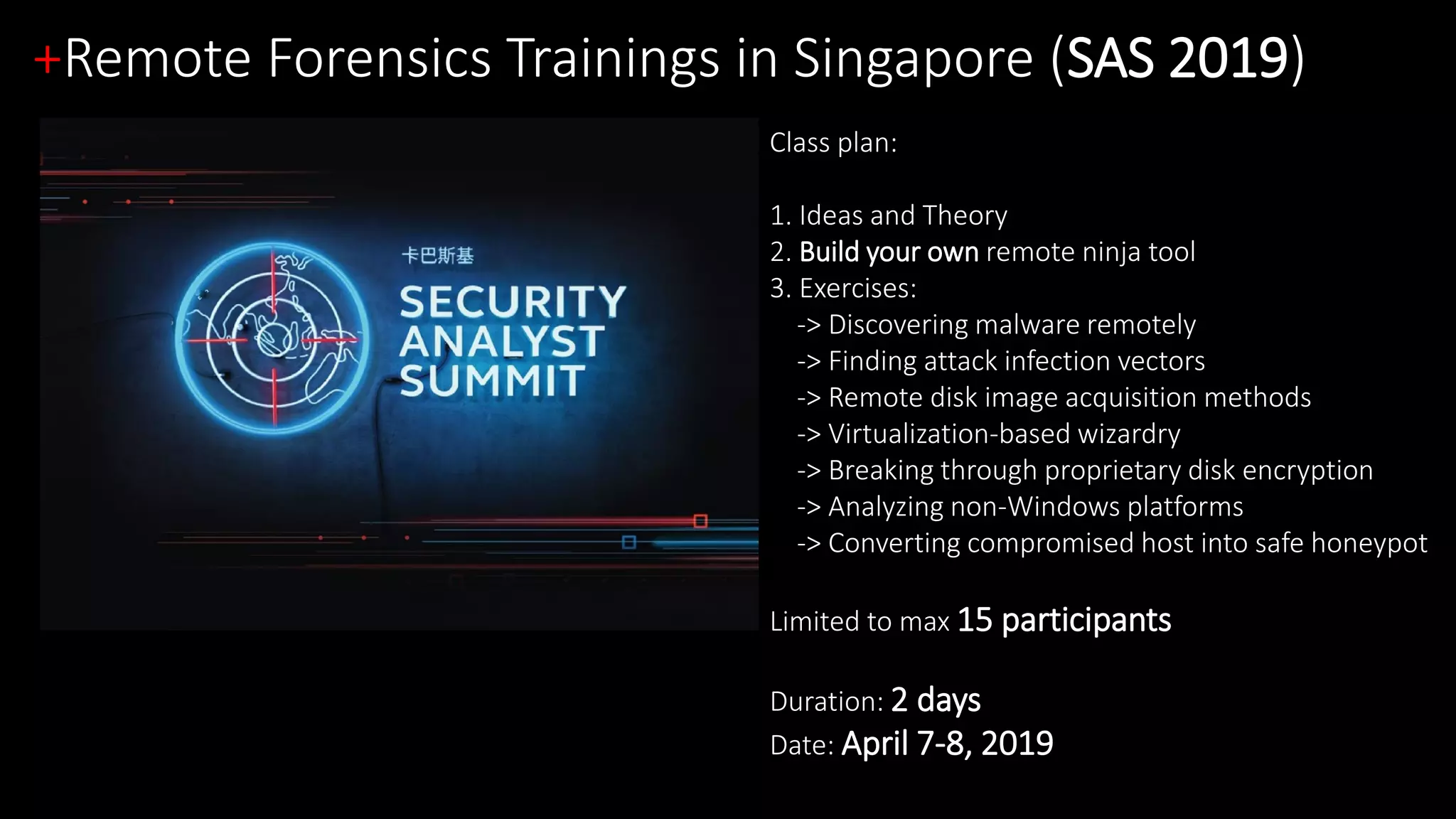 +Remote Forensics Trainings in Singapore (SAS 2019)

卡巴斯基
SECURITY
ANALYST
SUMMIT

Class plan:

1. Ideas and Theory
2. Build your own remote ninja tool
3. Exercises:
-> Discovering malware remotely
-> Finding attack infection vectors
-> Remote disk image acquisition methods
-> Virtualization-based wizardry
-> Breaking through proprietary disk encryption
-> Analyzing non-Windows platforms
-> Converting compromised host into safe honeypot

Limited to max 15 participants

Duration: 2 days
Date: April 7-8, 2019